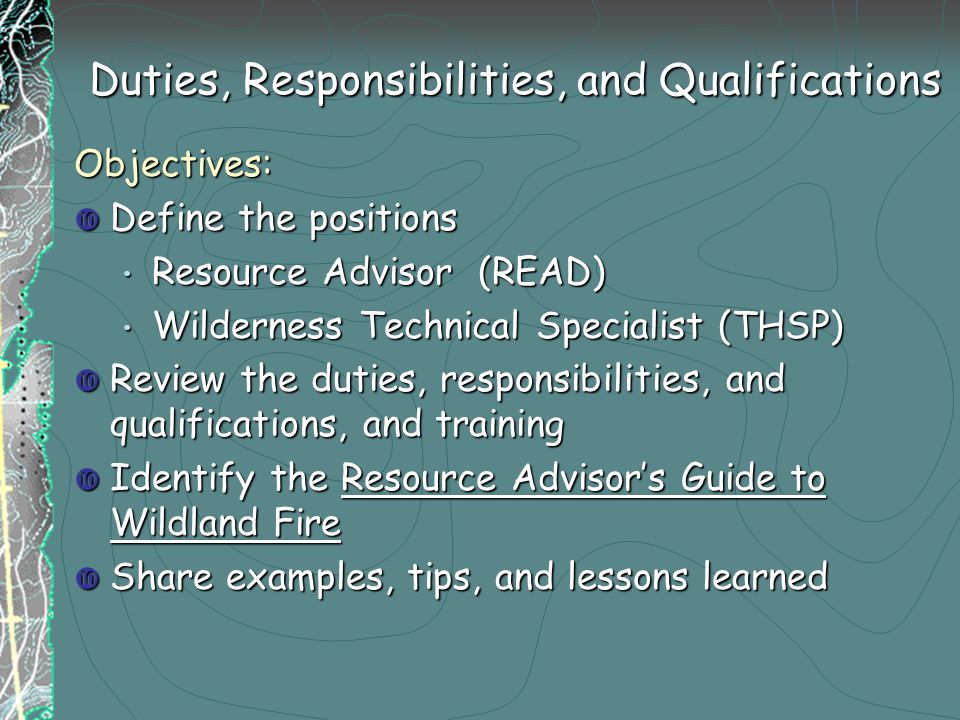 Duties, Responsibilities, and Qualifications

Objectives:

Define the positions

• Resource Advisor (READ)

• Wilderness Technical Specialist (THSP)

Review the duties, responsibilities, and qualifications, and training

Identify the Resource Advisor's Guide to Wildland Fire

Share examples, tips, and lessons learned